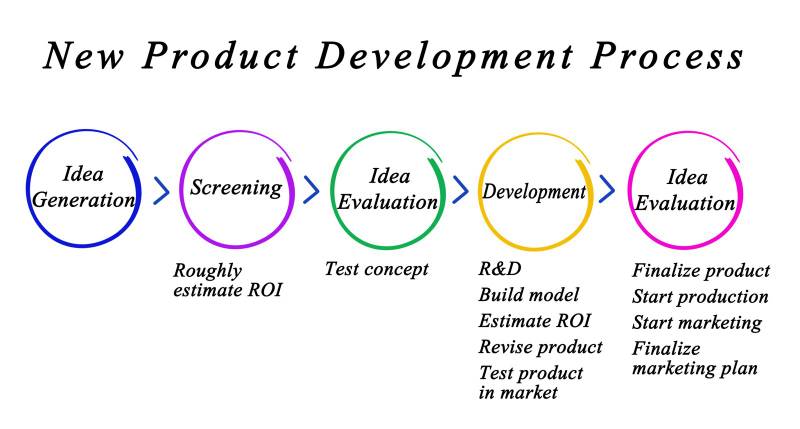 New Product Development Process

Idea Generation

Screening

Roughly estimate ROI

Idea Evaluation

Test concept

Development

R&D
Build model
Estimate ROI
Revise product
Test product in market

Idea Evaluation

Finalize product
Start production
Start marketing
Finalize marketing plan